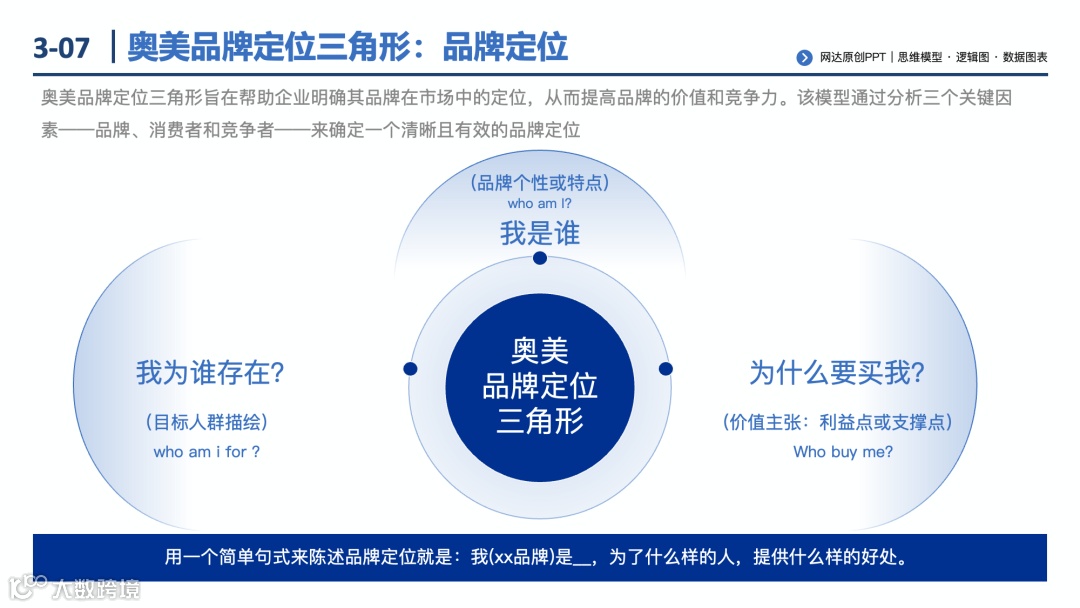 3-07 | 奥美品牌定位三角形：品牌定位

网达原创PPT | 思维模型 · 逻辑图 · 数据图表

奥美品牌定位三角形旨在帮助企业明确其品牌在市场中的定位，从而提高品牌的价值和竞争力。该模型通过分析三个关键因素——品牌、消费者和竞争者——来确定一个清晰且有效的品牌定位

（品牌个性或特点）
who am I?
我是谁

我为谁存在?
（目标人群描绘）
who am i for ?

奥美
品牌定位
三角形

为什么要买我?
（价值主张：利益点或支撑点）
Who buy me?

用一个简单句式来陈述品牌定位就是：我(xx品牌)是__，为了什么样的人，提供什么样的好处。

大数跨境